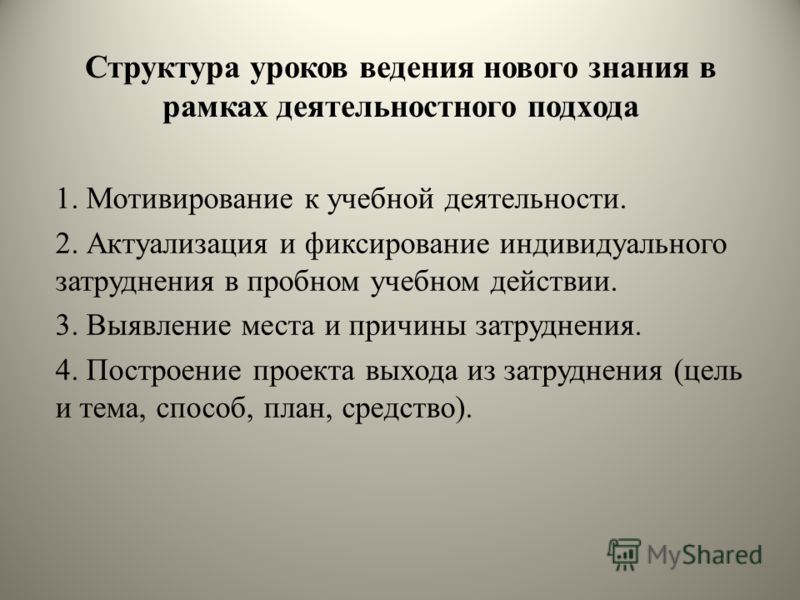 Структура уроков ведения нового знания в рамках деятельностного подхода

1. Мотивирование к учебной деятельности.

2. Актуализация и фиксирование индивидуального затруднения в пробном учебном действии.

3. Выявление места и причины затруднения.

4. Построение проекта выхода из затруднения (цель и тема, способ, план, средство).

MyShared